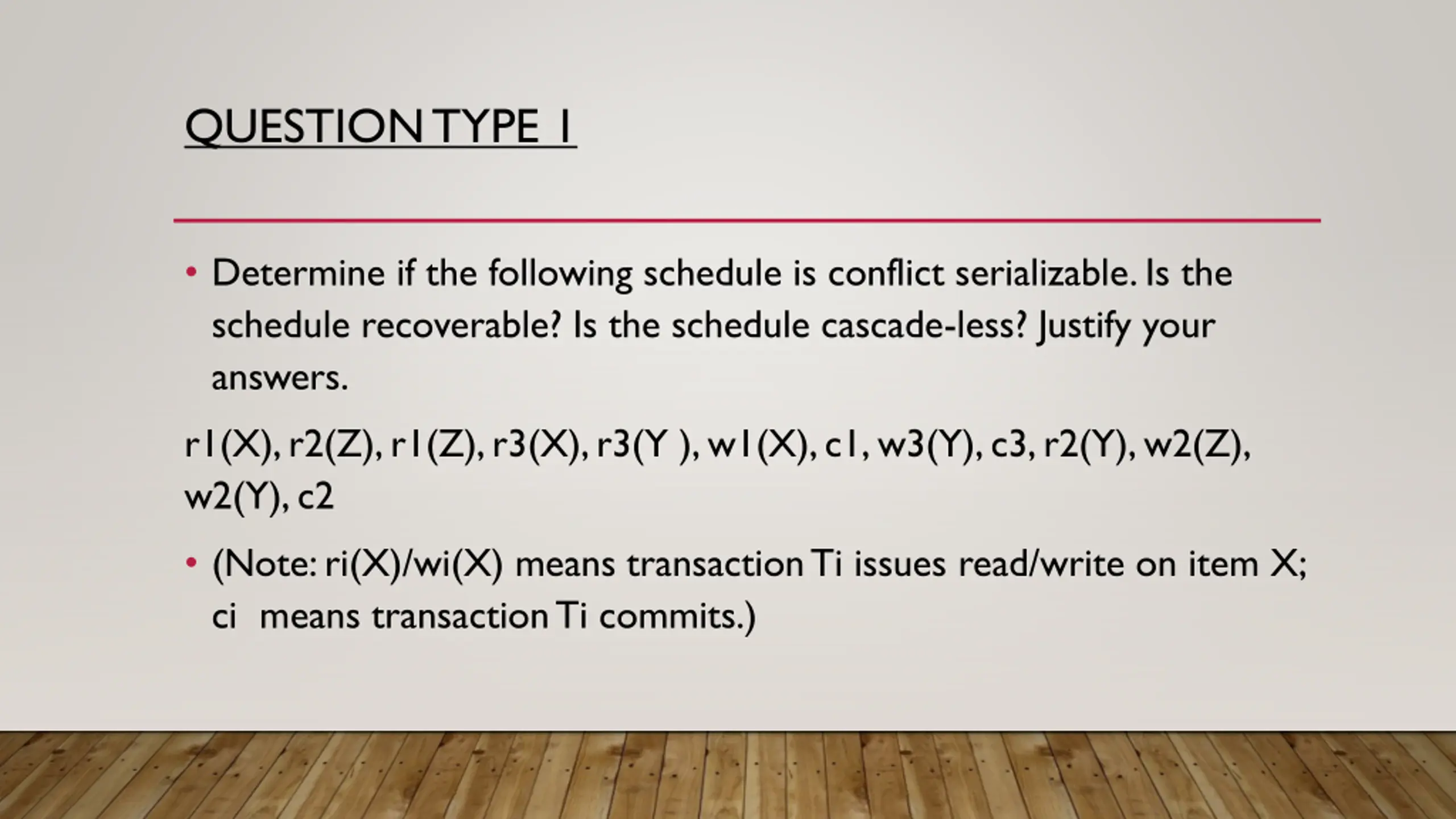 QUESTION TYPE 1

• Determine if the following schedule is conflict serializable. Is the schedule recoverable? Is the schedule cascade-less? Justify your answers.

r1(X), r2(Z), r1(Z), r3(X), r3(Y ), w1(X), c1, w3(Y), c3, r2(Y), w2(Z), w2(Y), c2

• (Note: ri(X)/wi(X) means transaction Ti issues read/write on item X; ci means transaction Ti commits.)